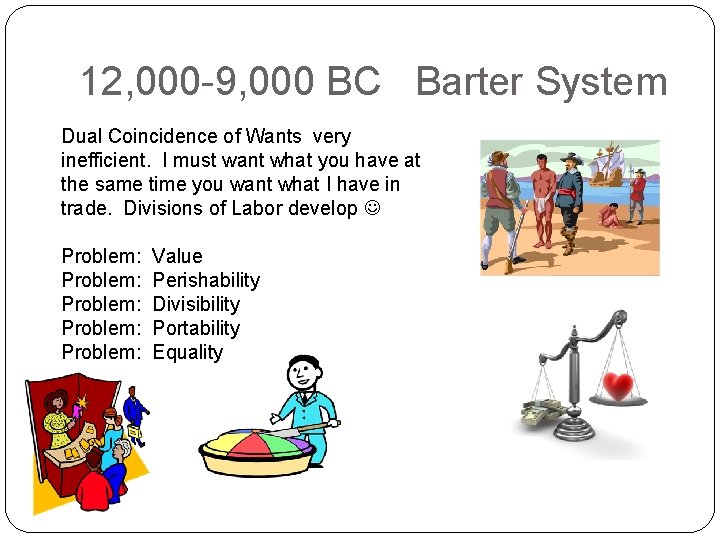 12,000-9,000 BC Barter System

Dual Coincidence of Wants very inefficient. I must want what you have at the same time you want what I have in trade. Divisions of Labor develop ☺

Problem: Value
Problem: Perishability
Problem: Divisibility
Problem: Portability
Problem: Equality